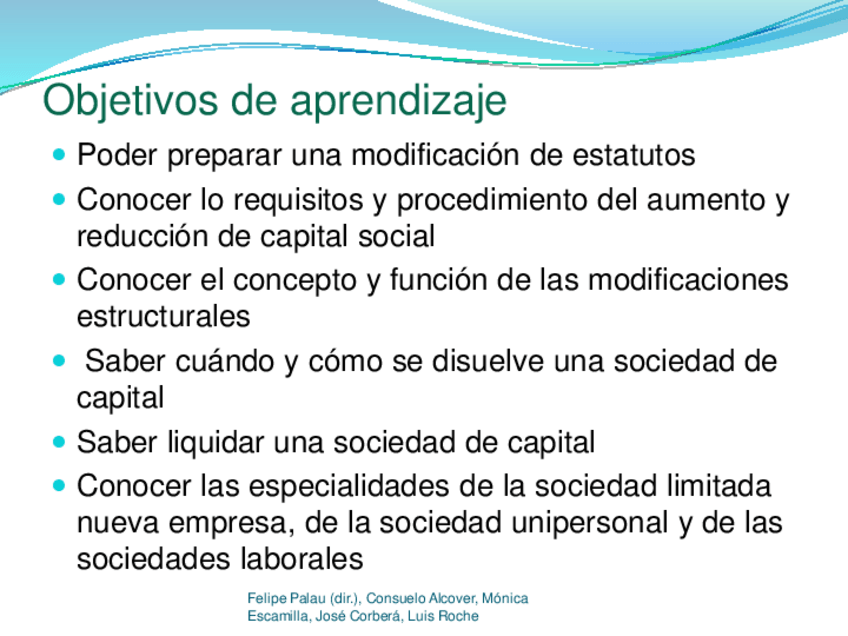 Objetivos de aprendizaje

- Poder preparar una modificación de estatutos
- Conocer lo requisitos y procedimiento del aumento y reducción de capital social
- Conocer el concepto y función de las modificaciones estructurales
- Saber cuándo y cómo se disuelve una sociedad de capital
- Saber liquidar una sociedad de capital
- Conocer las especialidades de la sociedad limitada nueva empresa, de la sociedad unipersonal y de las sociedades laborales

Felipe Palau (dir.), Consuelo Alcover, Mónica Escamilla, José Corberá, Luis Roche